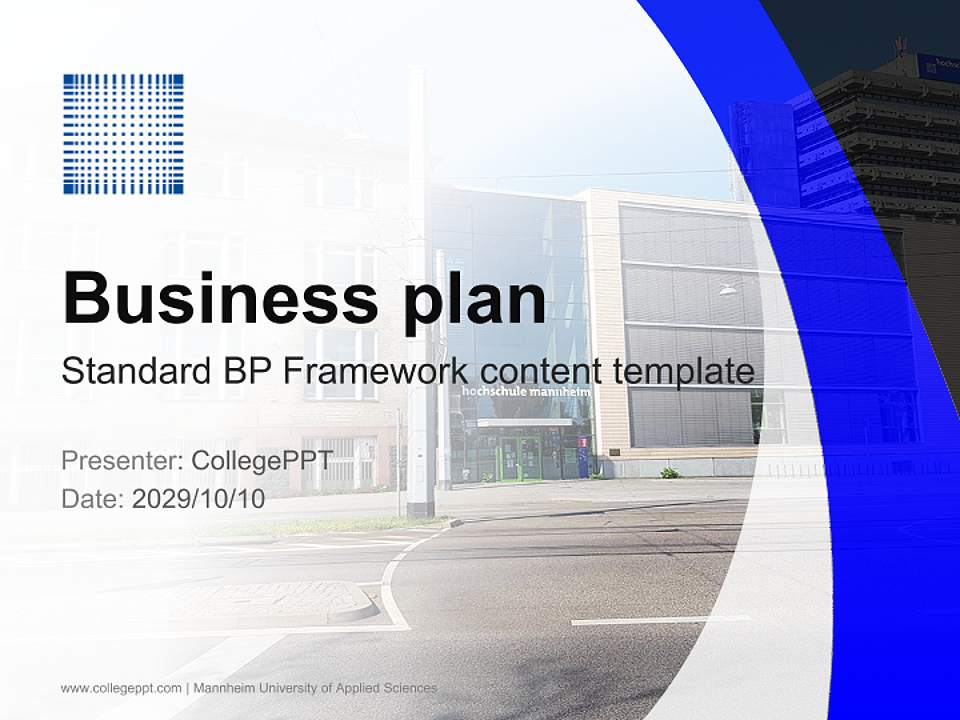 Business plan

Standard BP Framework content template

hochschule mannheim

Presenter: CollegePPT

Date: 2029/10/10

www.collegeppt.com | Mannheim University of Applied Sciences